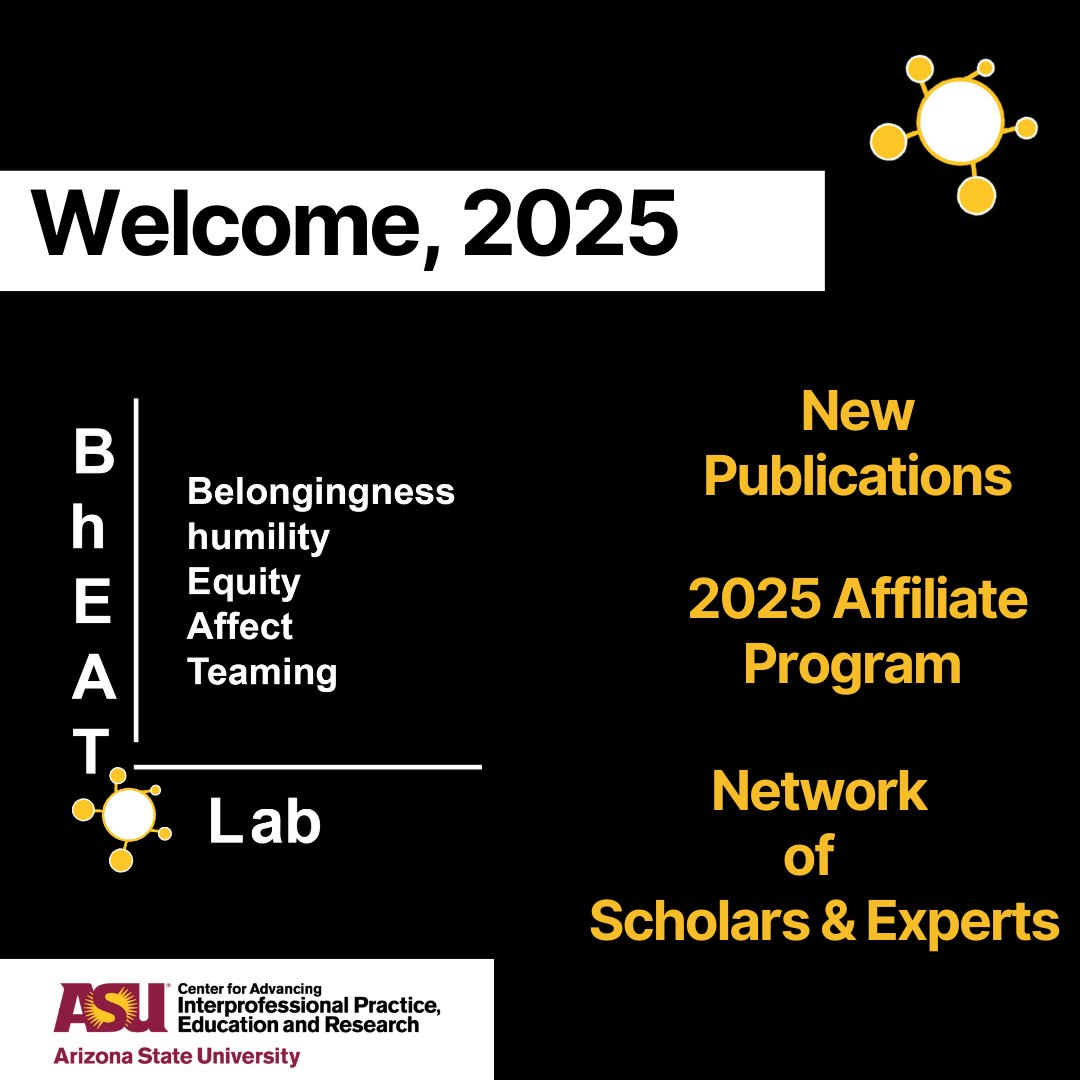 Welcome, 2025

B
h
E
A
T

Belongingness
humility
Equity
Affect
Teaming

Lab

New Publications

2025 Affiliate Program

Network of Scholars & Experts

ASU Center for Advancing Interprofessional Practice, Education and Research
Arizona State University